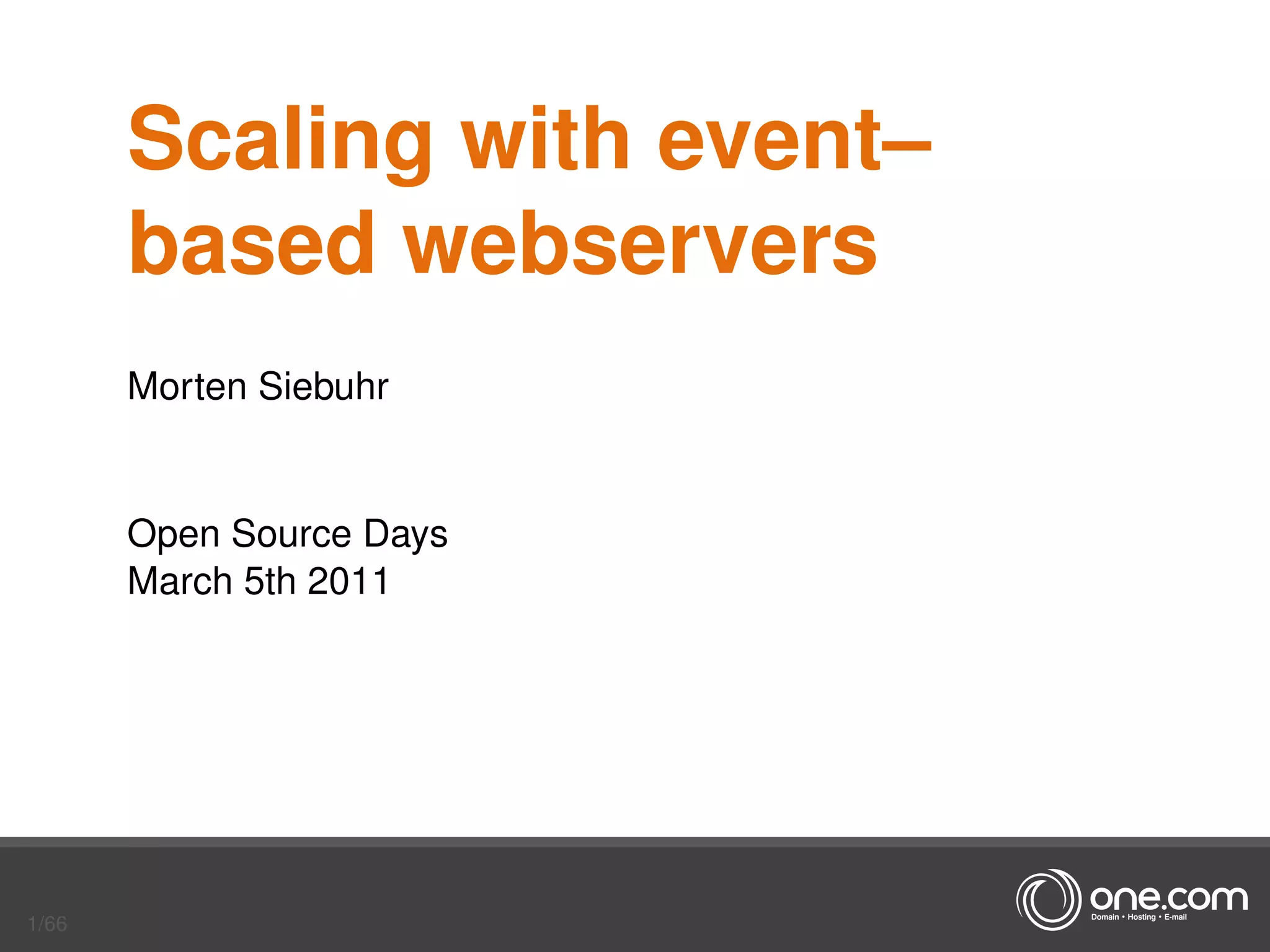 Scaling with event–based webservers

Morten Siebuhr

Open Source Days
March 5th 2011

1/66

one.com
Domain • Hosting • E-mail